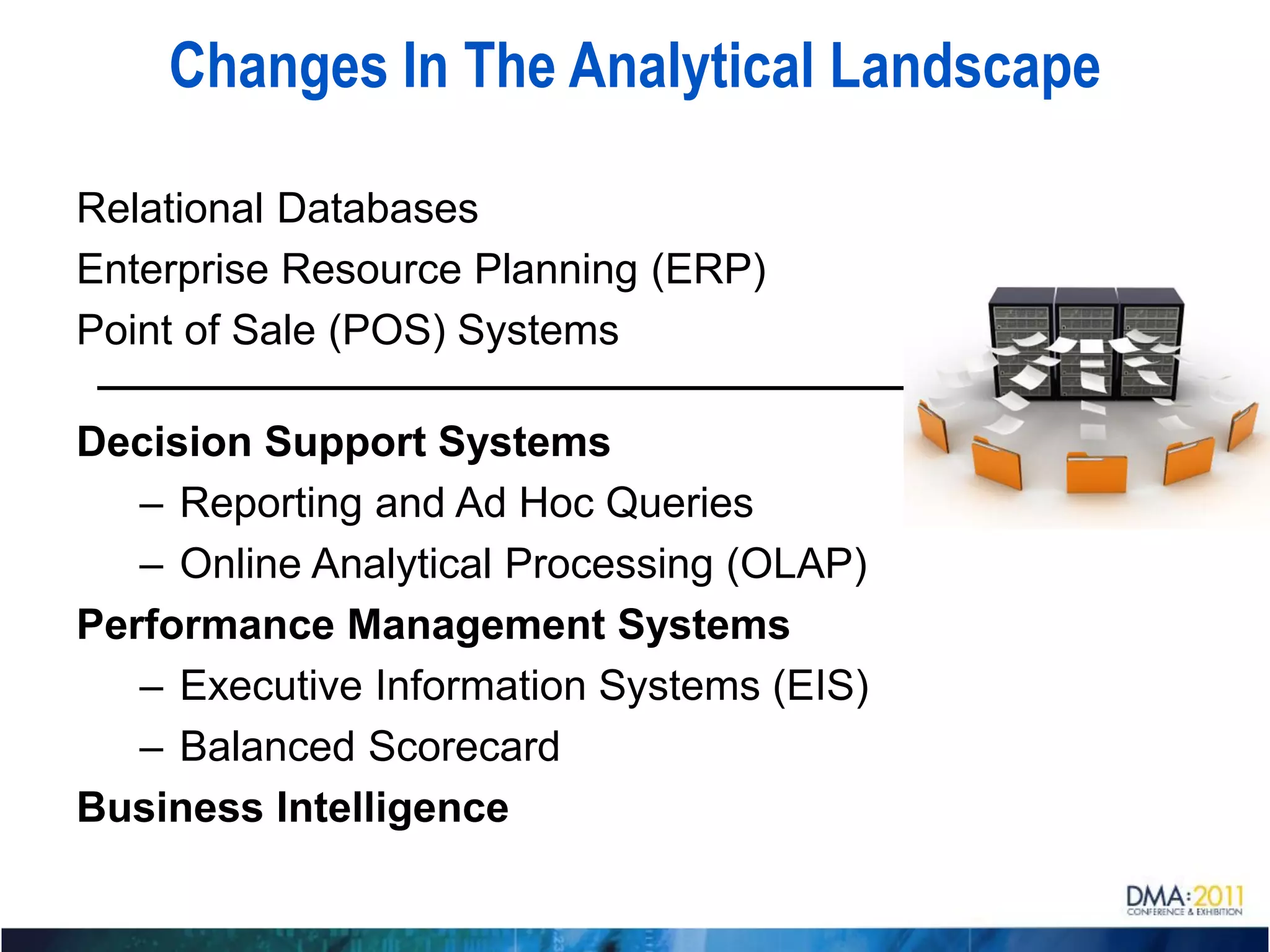 Changes In The Analytical Landscape

Relational Databases

Enterprise Resource Planning (ERP)

Point of Sale (POS) Systems

Decision Support Systems

– Reporting and Ad Hoc Queries

– Online Analytical Processing (OLAP)

Performance Management Systems

– Executive Information Systems (EIS)

– Balanced Scorecard

Business Intelligence

DMA:2011
CONFERENCE & EXHIBITION